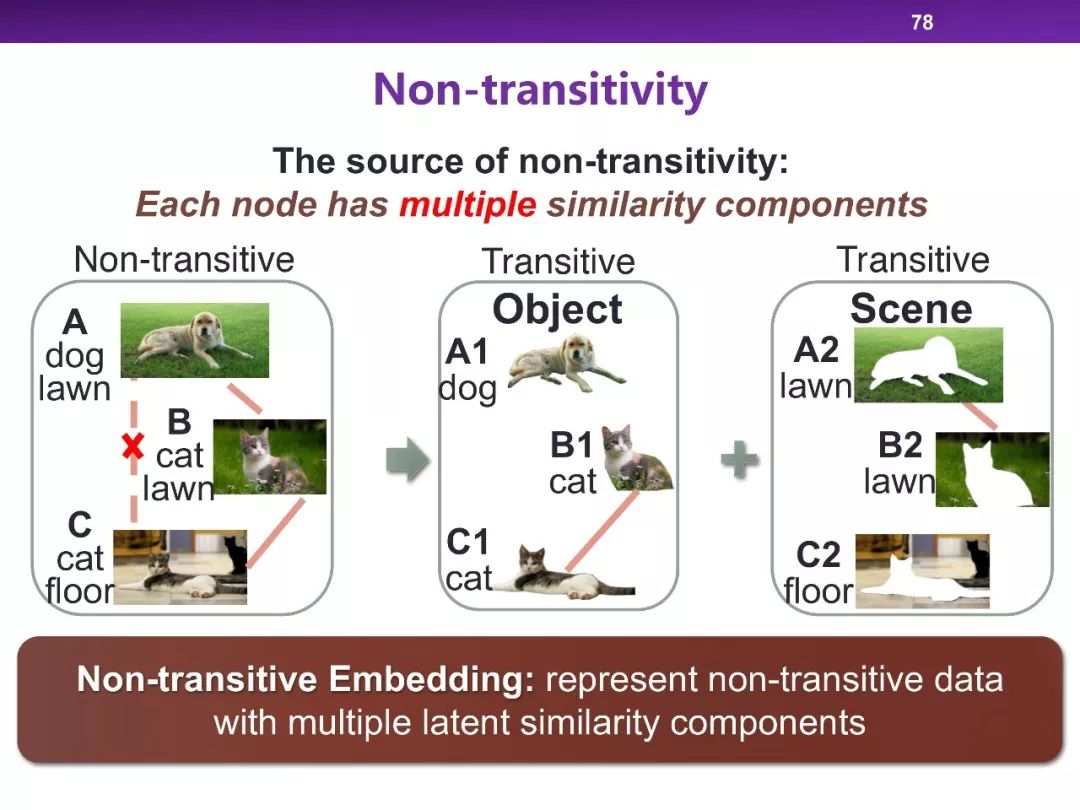 78

Non-transitivity

The source of non-transitivity:
Each node has multiple similarity components

Non-transitive

A
dog
lawn

B
cat
lawn

C
cat
floor

Transitive
Object

A1
dog

B1
cat

C1
cat

Transitive
Scene

A2
lawn

B2
lawn

C2
floor

Non-transitive Embedding: represent non-transitive data with multiple latent similarity components